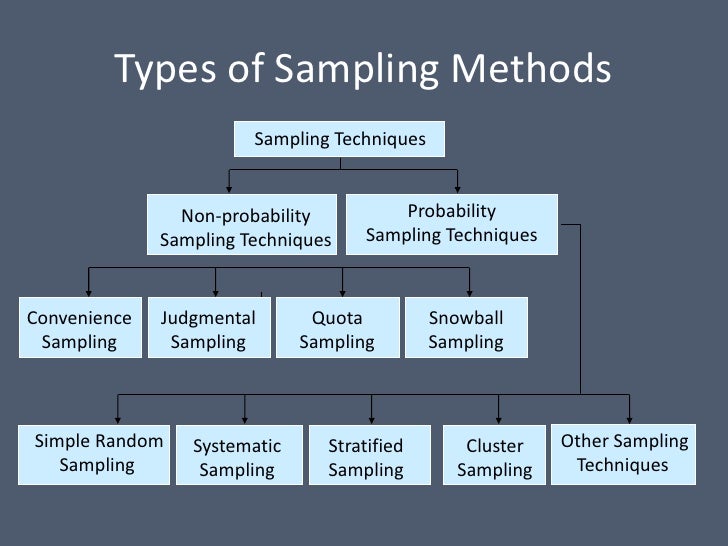 Types of Sampling Methods

Sampling Techniques

Non-probability Sampling Techniques

Probability Sampling Techniques

Convenience Sampling

Judgmental Sampling

Quota Sampling

Snowball Sampling

Simple Random Sampling

Systematic Sampling

Stratified Sampling

Cluster Sampling

Other Sampling Techniques